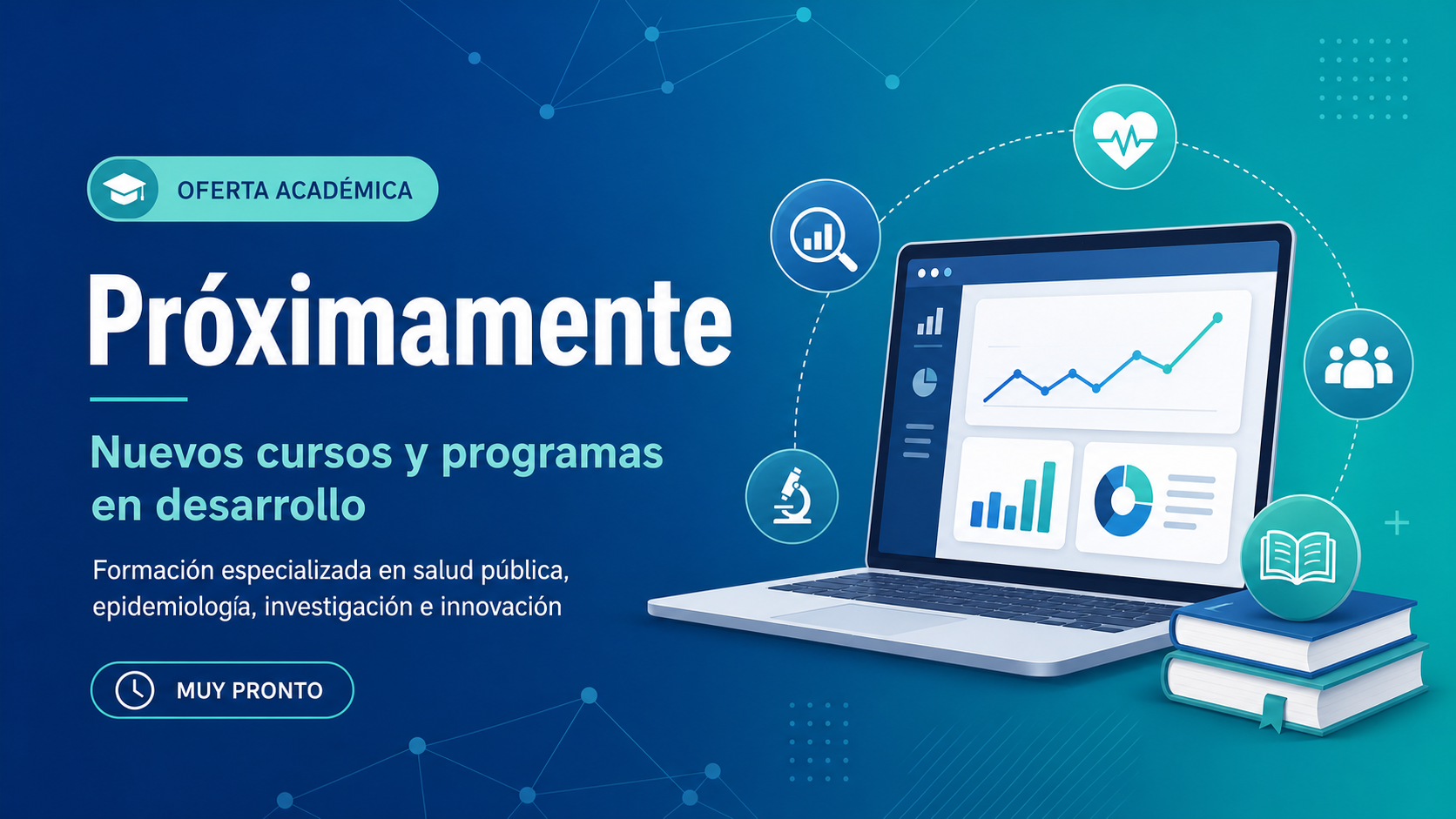 OFERTA ACADÉMICA

Próximamente

Nuevos cursos y programas en desarrollo

Formación especializada en salud pública, epidemiología, investigación e innovación

MUY PRONTO